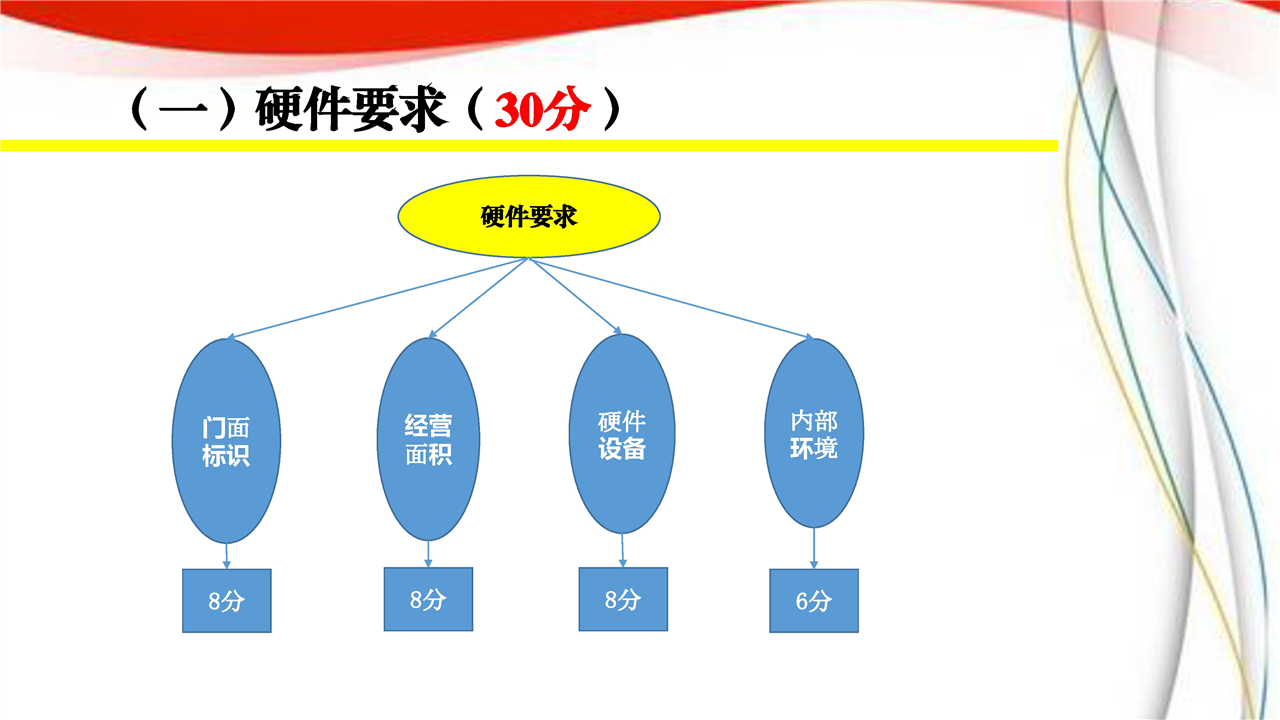 （一）硬件要求（30分）

硬件要求

门面标识

经营面积

硬件设备

内部环境

8分

8分

8分

6分